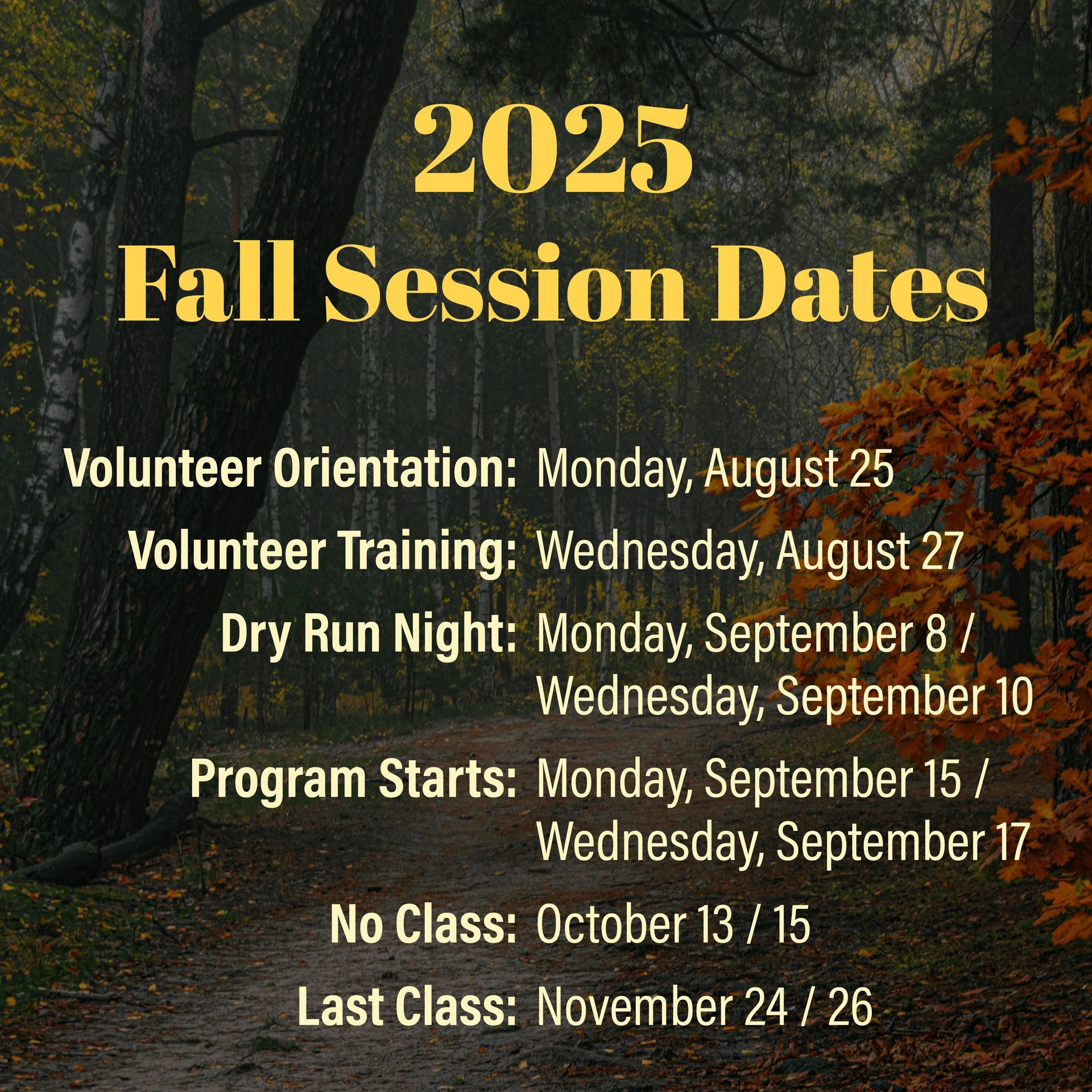 2025
Fall Session Dates

Volunteer Orientation: Monday, August 25
Volunteer Training: Wednesday, August 27
Dry Run Night: Monday, September 8 / Wednesday, September 10
Program Starts: Monday, September 15 / Wednesday, September 17
No Class: October 13 / 15
Last Class: November 24 / 26